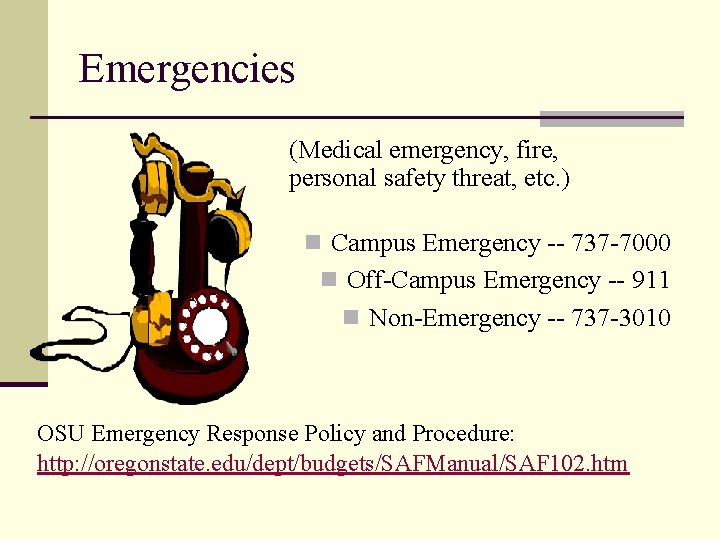 Emergencies

(Medical emergency, fire, personal safety threat, etc.)

Campus Emergency -- 737-7000
Off-Campus Emergency -- 911
Non-Emergency -- 737-3010

OSU Emergency Response Policy and Procedure: http://oregonstate.edu/dept/budgets/SAFManual/SAF102.htm